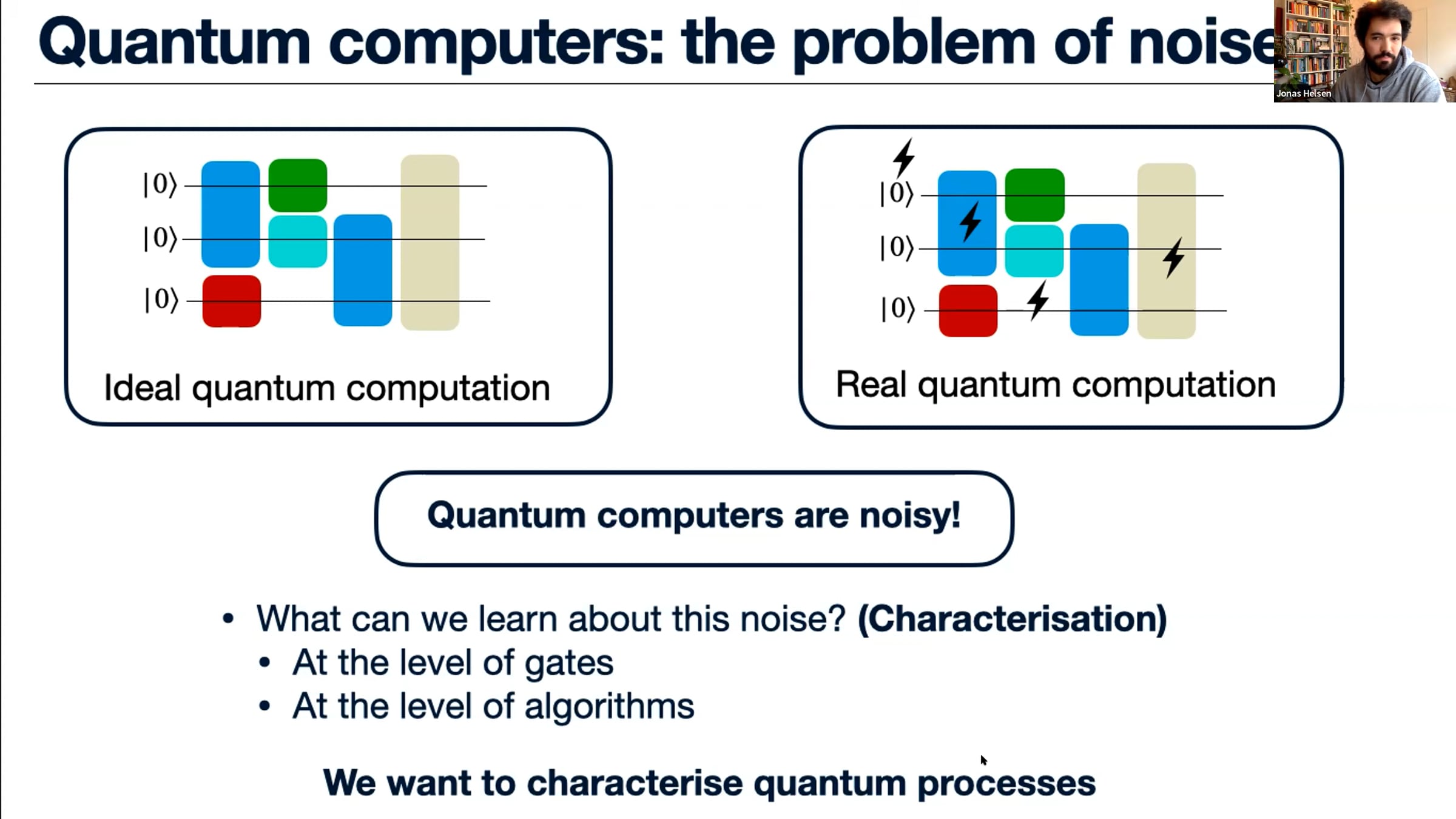 Quantum computers: the problem of noise

Jonas Helsen

$|0\rangle$
$|0\rangle$
$|0\rangle$

Ideal quantum computation

$|0\rangle$
$|0\rangle$
$|0\rangle$

Real quantum computation

Quantum computers are noisy!

• What can we learn about this noise? (Characterisation)
  • At the level of gates
  • At the level of algorithms

We want to characterise quantum processes